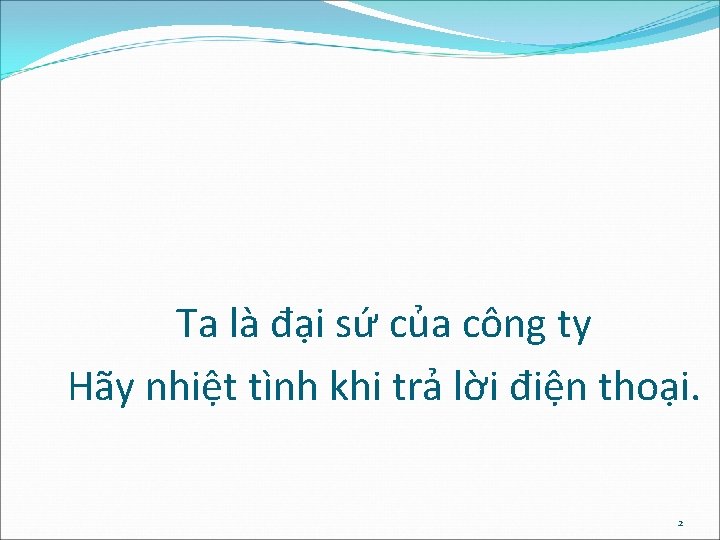 Ta là đại sứ của công ty
Hãy nhiệt tình khi trả lời điện thoại.

2